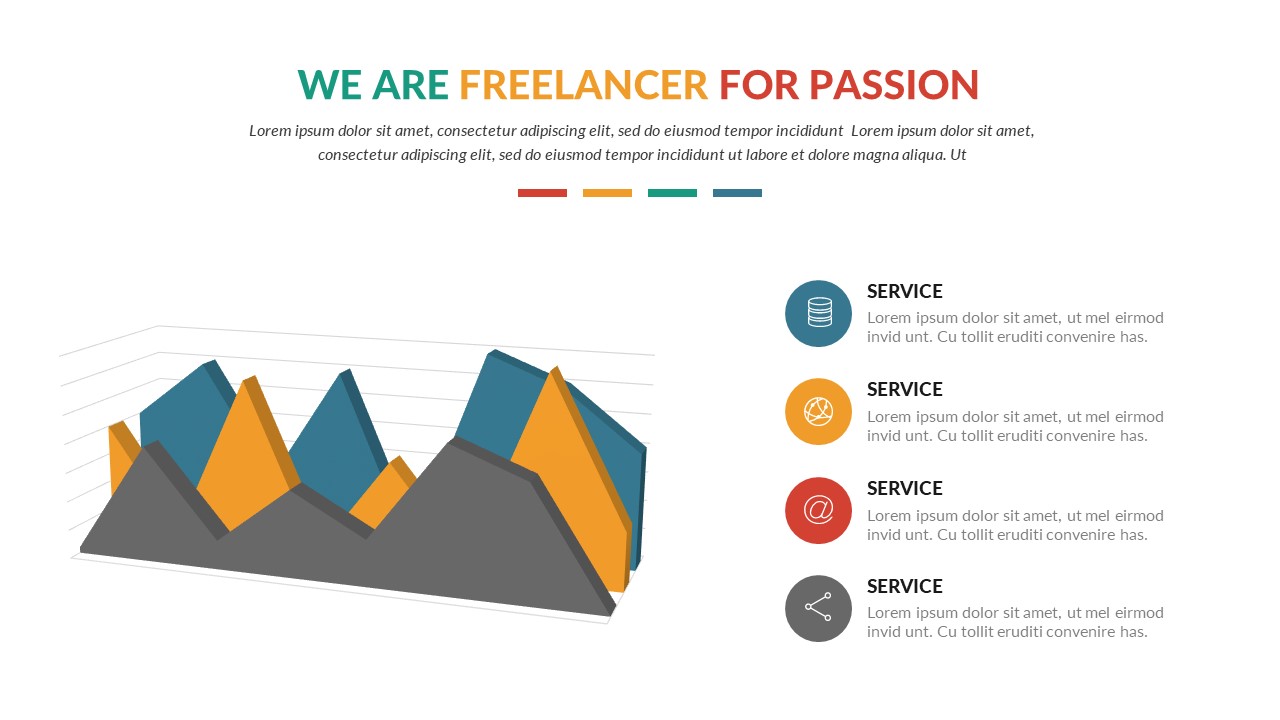 WE ARE FREELANCER FOR PASSION

Lorem ipsum dolor sit amet, consectetur adipiscing elit, sed do eiusmod tempor incididunt Lorem ipsum dolor sit amet, consectetur adipiscing elit, sed do eiusmod tempor incididunt ut labore et dolore magna aliqua. Ut

SERVICE
Lorem ipsum dolor sit amet, ut mel eirmod invid unt. Cu tollit eruditi convenire has.

SERVICE
Lorem ipsum dolor sit amet, ut mel eirmod invid unt. Cu tollit eruditi convenire has.

SERVICE
Lorem ipsum dolor sit amet, ut mel eirmod invid unt. Cu tollit eruditi convenire has.

SERVICE
Lorem ipsum dolor sit amet, ut mel eirmod invid unt. Cu tollit eruditi convenire has.